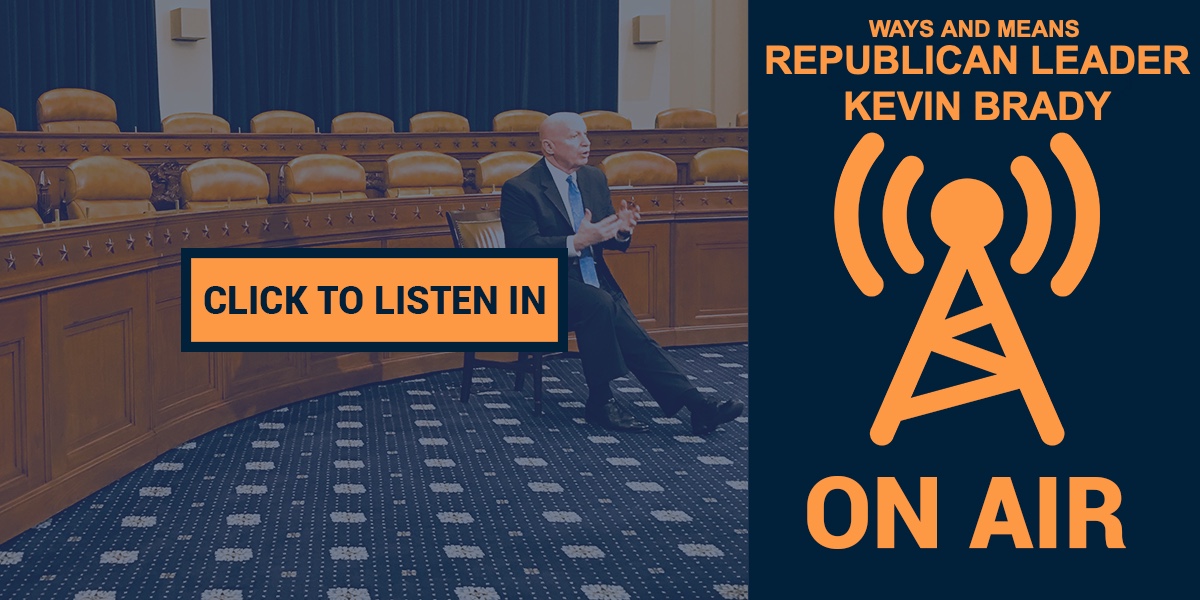 CLICK TO LISTEN IN

WAYS AND MEANS
REPUBLICAN LEADER
KEVIN BRADY

ON AIR